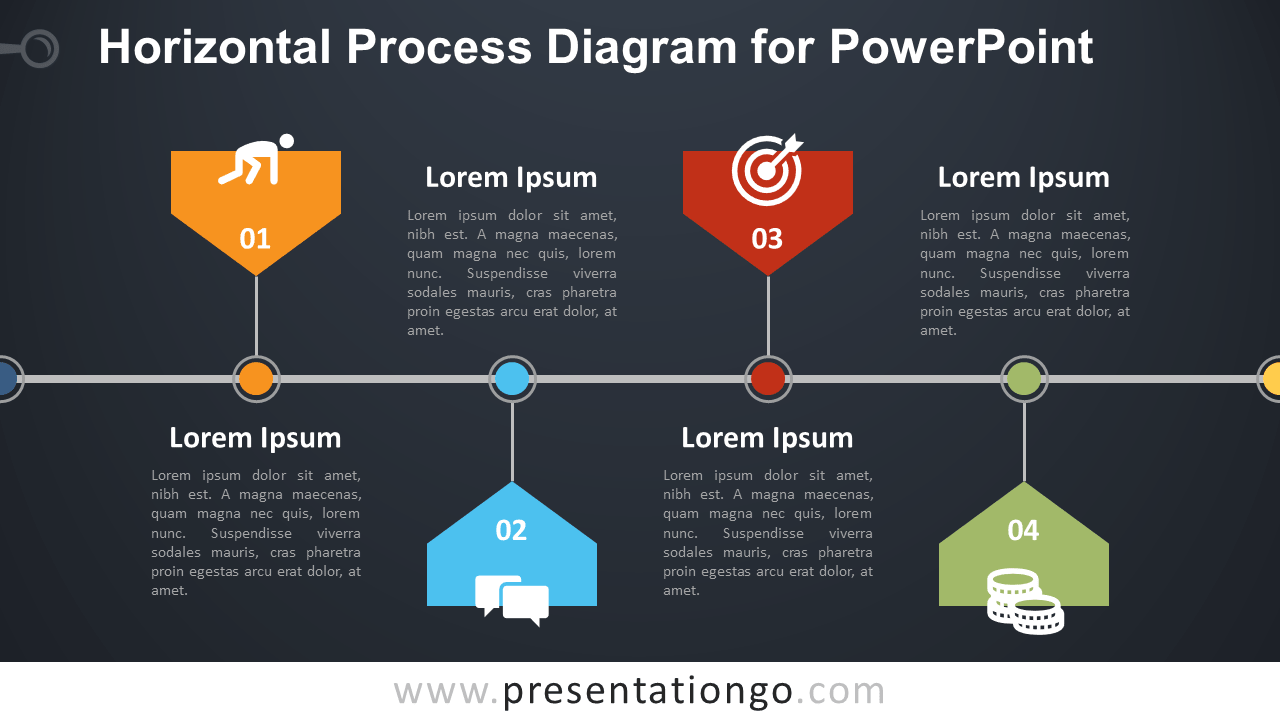 Horizontal Process Diagram for PowerPoint

01

Lorem Ipsum

Lorem ipsum dolor sit amet, nibh est. A magna maecenas, quam magna nec quis, lorem nunc. Suspendisse viverra sodales mauris, cras pharetra proin egestas arcu erat dolor, at amet.

03

Lorem Ipsum

Lorem ipsum dolor sit amet, nibh est. A magna maecenas, quam magna nec quis, lorem nunc. Suspendisse viverra sodales mauris, cras pharetra proin egestas arcu erat dolor, at amet.

Lorem Ipsum

Lorem ipsum dolor sit amet, nibh est. A magna maecenas, quam magna nec quis, lorem nunc. Suspendisse viverra sodales mauris, cras pharetra proin egestas arcu erat dolor, at amet.

02

Lorem Ipsum

Lorem ipsum dolor sit amet, nibh est. A magna maecenas, quam magna nec quis, lorem nunc. Suspendisse viverra sodales mauris, cras pharetra proin egestas arcu erat dolor, at amet.

04

www.presentationgo.com